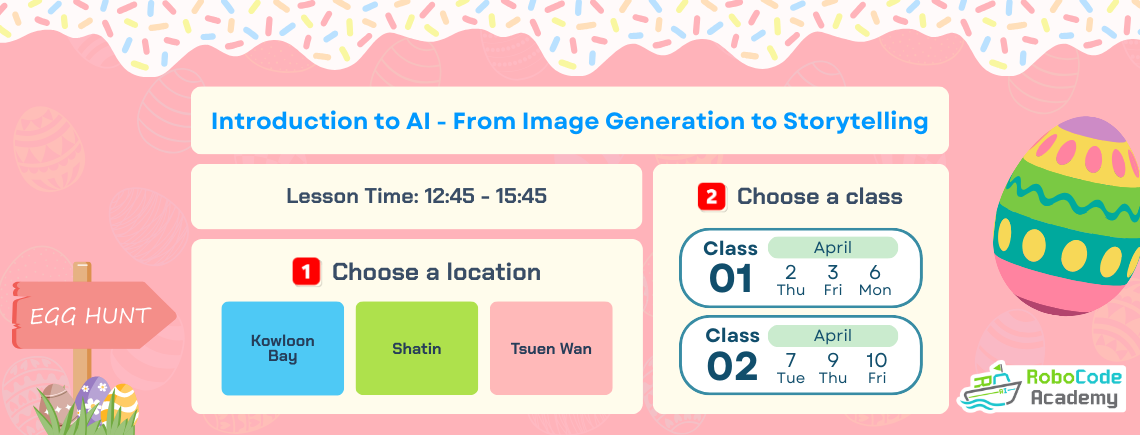 Introduction to AI - From Image Generation to Storytelling

Lesson Time: 12:45 - 15:45

1 Choose a location

Kowloon Bay

Shatin

Tsuen Wan

2 Choose a class

Class 01
April
2 Thu
3 Fri
6 Mon

Class 02
April
7 Tue
9 Thu
10 Fri

EGG HUNT

RoboCode Academy